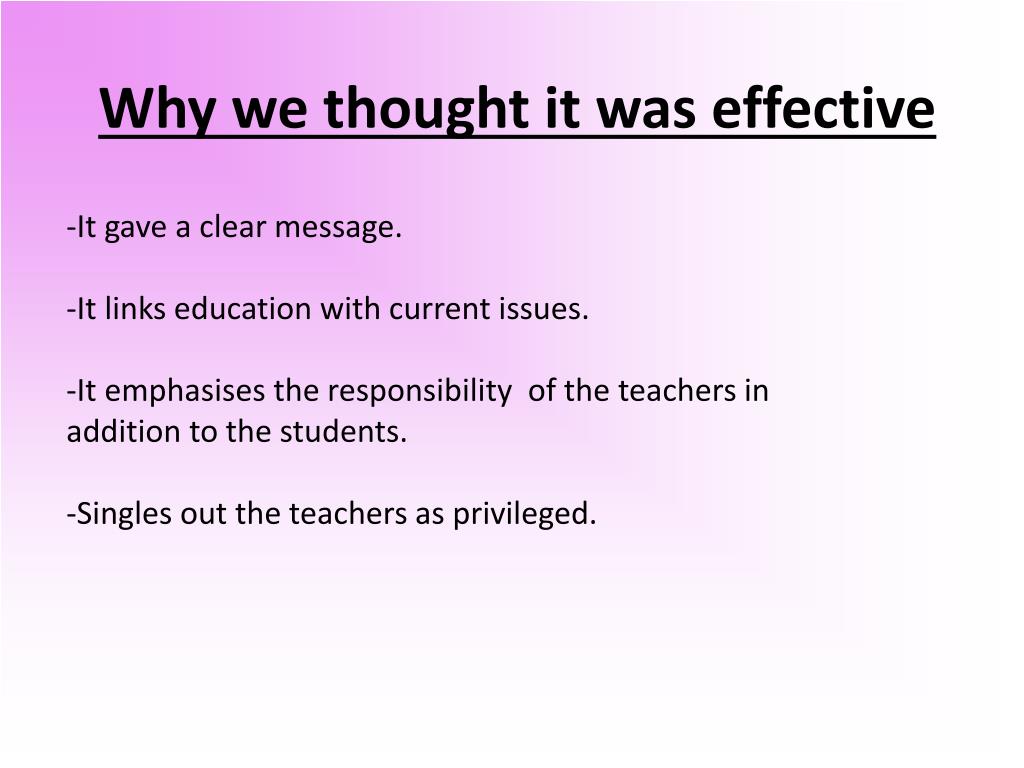 Why we thought it was effective

-It gave a clear message.

-It links education with current issues.

-It emphasises the responsibility of the teachers in addition to the students.

-Singles out the teachers as privileged.